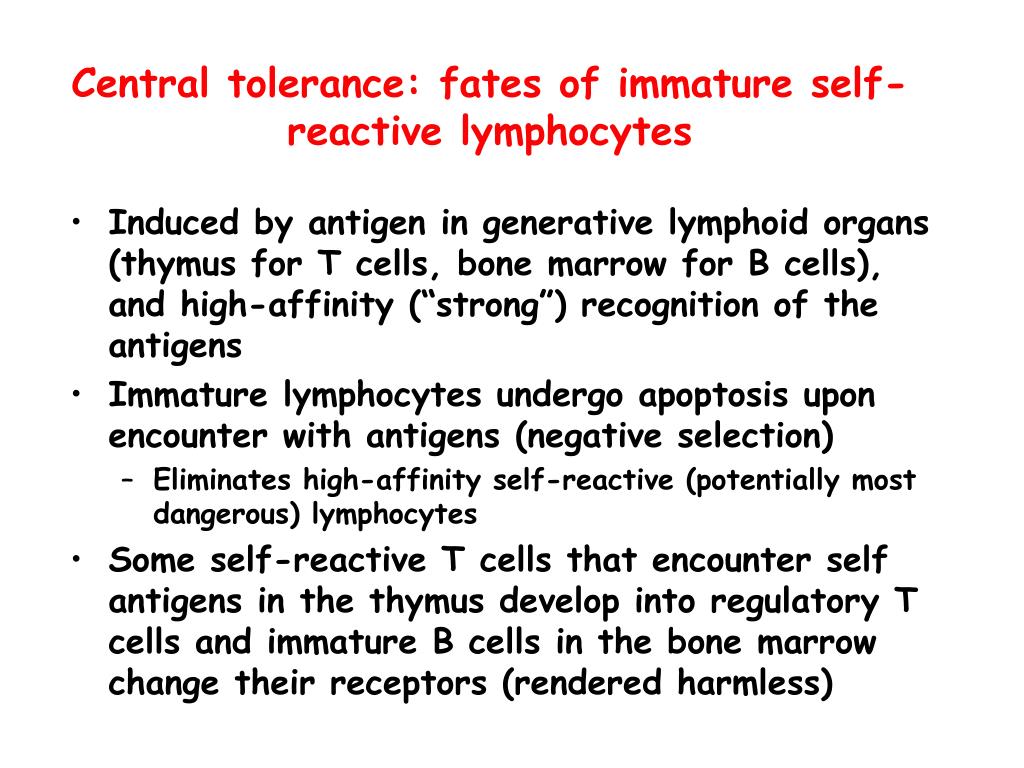 Central tolerance: fates of immature self-reactive lymphocytes

• Induced by antigen in generative lymphoid organs (thymus for T cells, bone marrow for B cells), and high-affinity (“strong”) recognition of the antigens
• Immature lymphocytes undergo apoptosis upon encounter with antigens (negative selection)
– Eliminates high-affinity self-reactive (potentially most dangerous) lymphocytes
• Some self-reactive T cells that encounter self antigens in the thymus develop into regulatory T cells and immature B cells in the bone marrow change their receptors (rendered harmless)